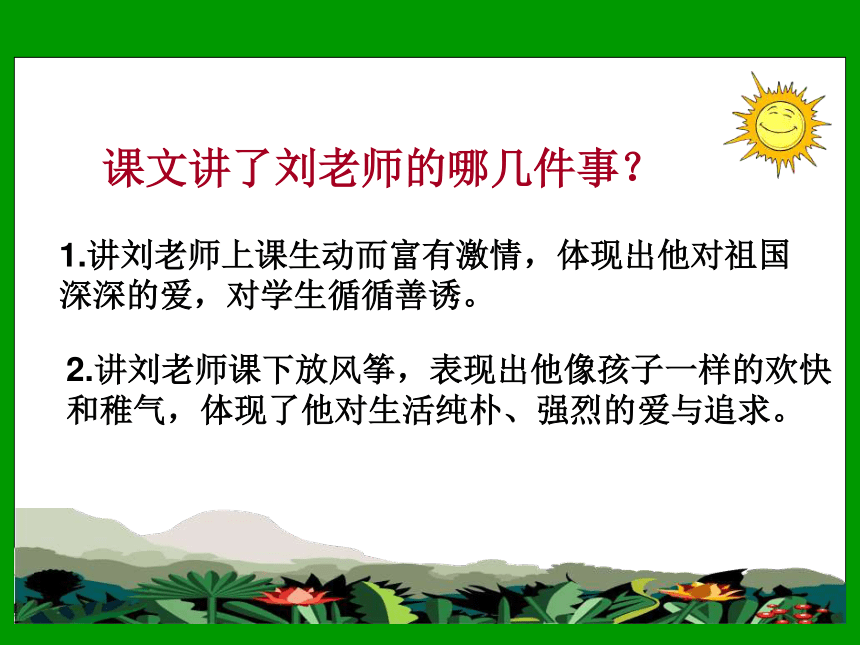 课文讲了刘老师的哪几件事？

1.讲刘老师上课生动而富有激情，体现出他对祖国深深的爱，对学生循循善诱。

2.讲刘老师课下放风筝，表现出他像孩子一样的欢快和稚气，体现了他对生活纯朴、强烈的爱与追求。